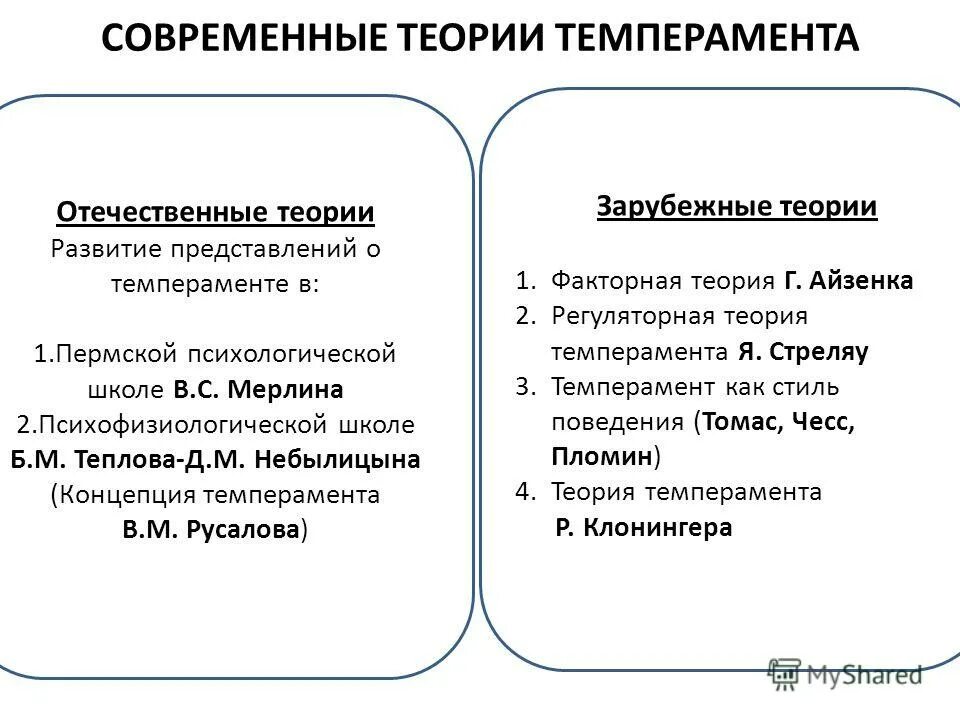 СОВРЕМЕННЫЕ ТЕОРИИ ТЕМПЕРАМЕНТА

Отечественные теории
Развитие представлений о темпераменте в:

1.Пермской психологической школе В.С. Мерлина
2.Психофизиологической школе Б.М. Теплова-Д.М. Небылицына (Концепция темперамента В.М. Русалова)

Зарубежные теории

1. Факторная теория Г. Айзенка
2. Регуляторная теория темперамента Я. Стреляу
3. Темперамент как стиль поведения (Томас, Чесс, Пломин)
4. Теория темперамента Р. Клонингера

MyShared